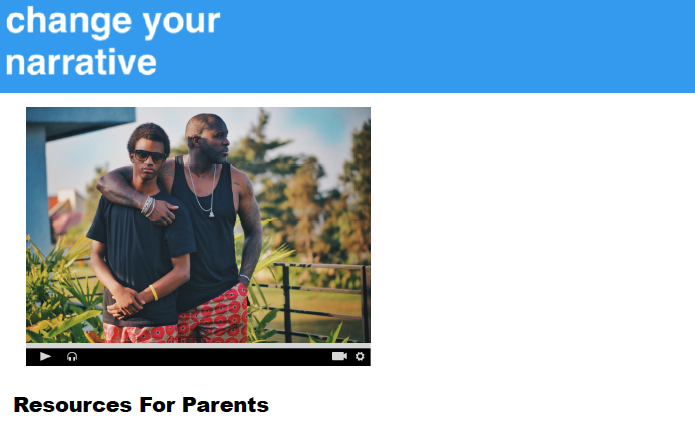 change your narrative

Resources For Parents